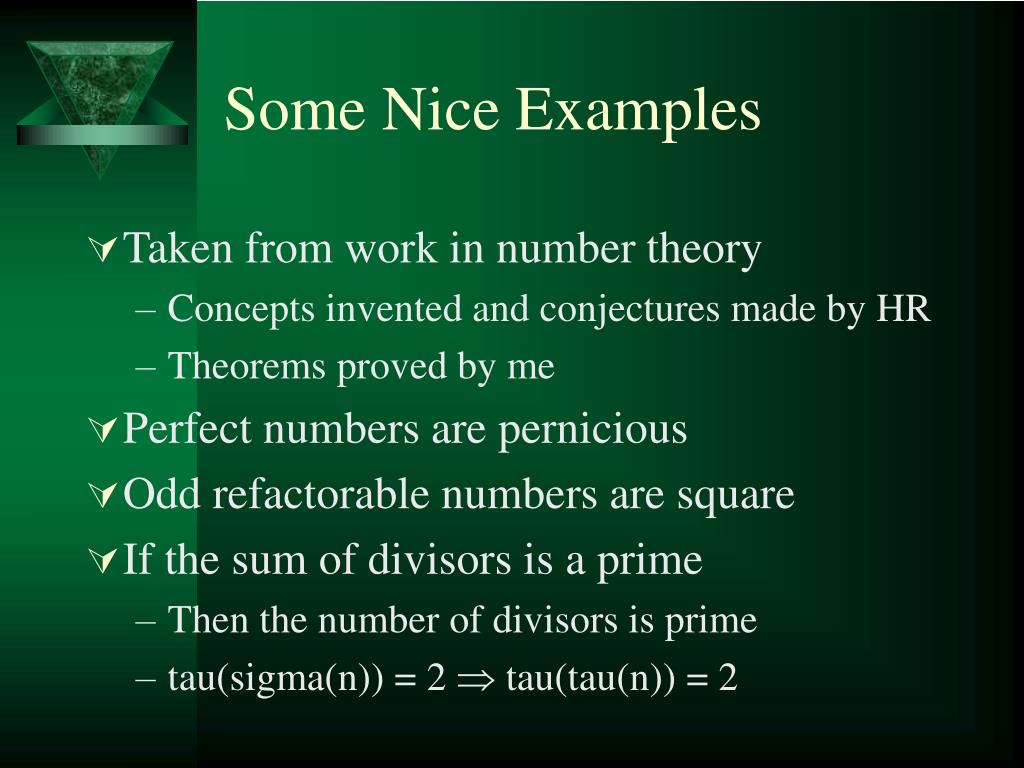 Some Nice Examples

Taken from work in number theory
– Concepts invented and conjectures made by HR
– Theorems proved by me

Perfect numbers are pernicious

Odd refactorable numbers are square

If the sum of divisors is a prime
– Then the number of divisors is prime
– tau(sigma(n)) = 2 $\Rightarrow$ tau(tau(n)) = 2